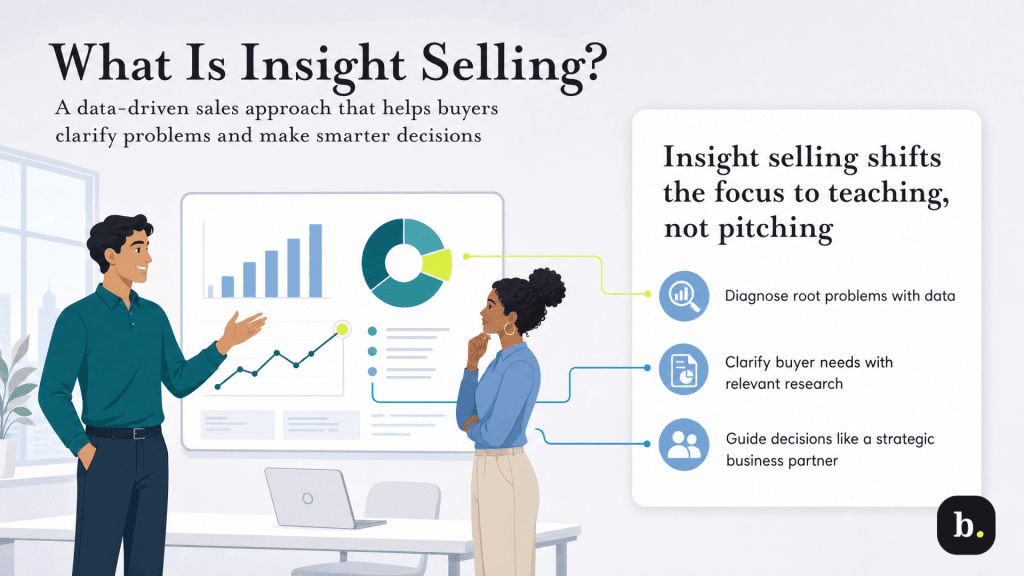 What Is Insight Selling?

A data-driven sales approach that helps buyers clarify problems and make smarter decisions

Insight selling shifts the focus to teaching, not pitching

Diagnose root problems with data

Clarify buyer needs with relevant research

Guide decisions like a strategic business partner

b.